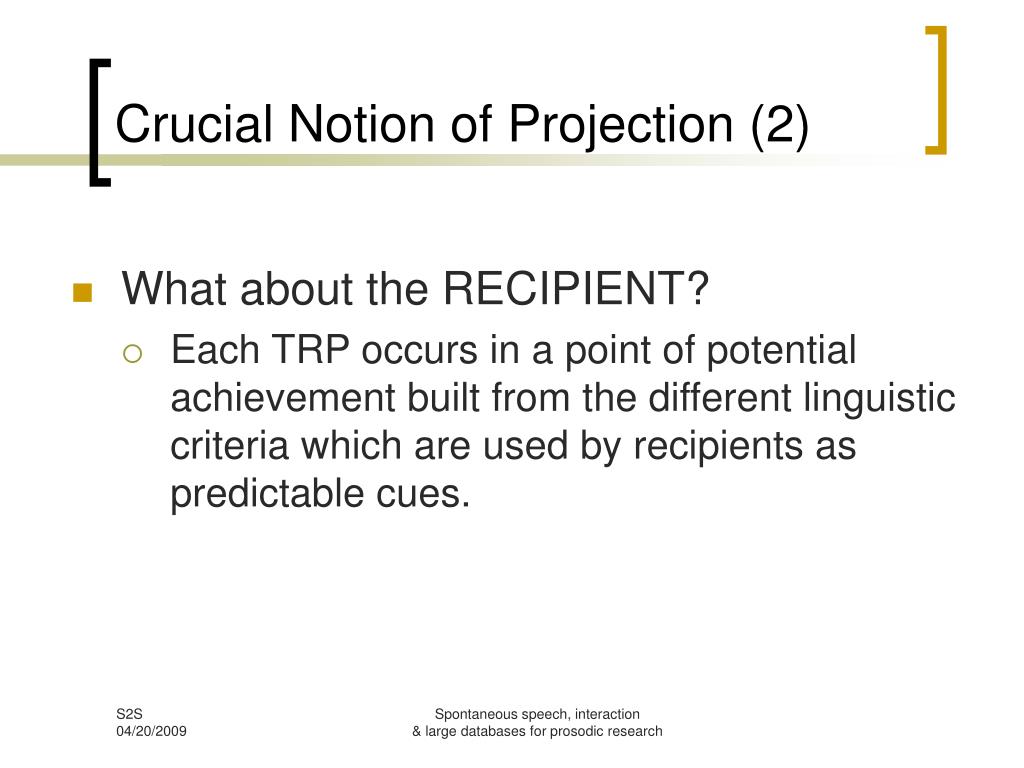 Crucial Notion of Projection (2)

What about the RECIPIENT?

Each TRP occurs in a point of potential achievement built from the different linguistic criteria which are used by recipients as predictable cues.

S2S
04/20/2009

Spontaneous speech, interaction
& large databases for prosodic research